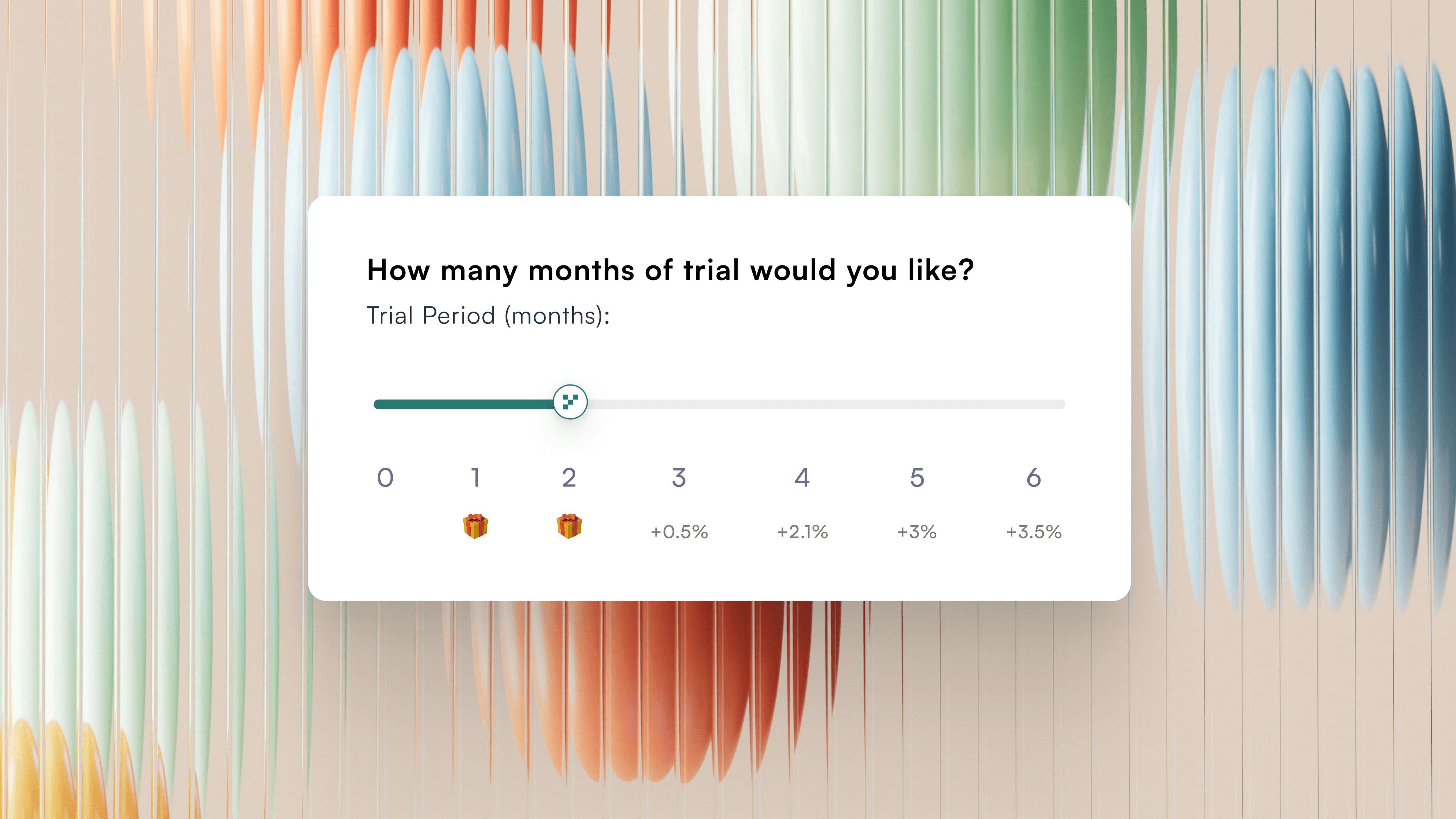 How many months of trial would you like?

Trial Period (months):

0 1 2 3 4 5 6

+0.5% +2.1% +3% +3.5%